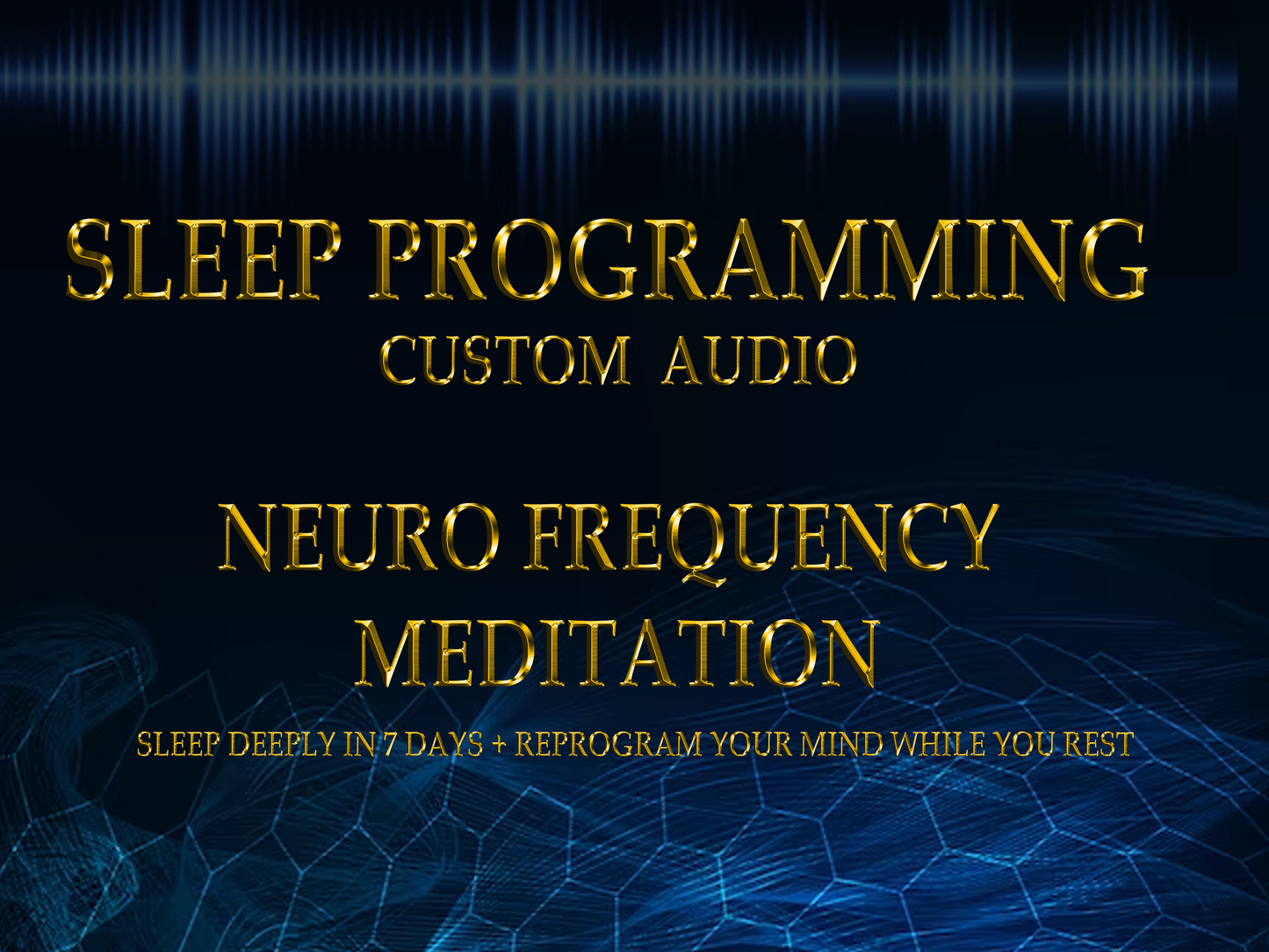 SLEEP PROGRAMMING
CUSTOM AUDIO

NEURO FREQUENCY
MEDITATION

SLEEP DEEPLY IN 7 DAYS + REPROGRAM YOUR MIND WHILE YOU REST